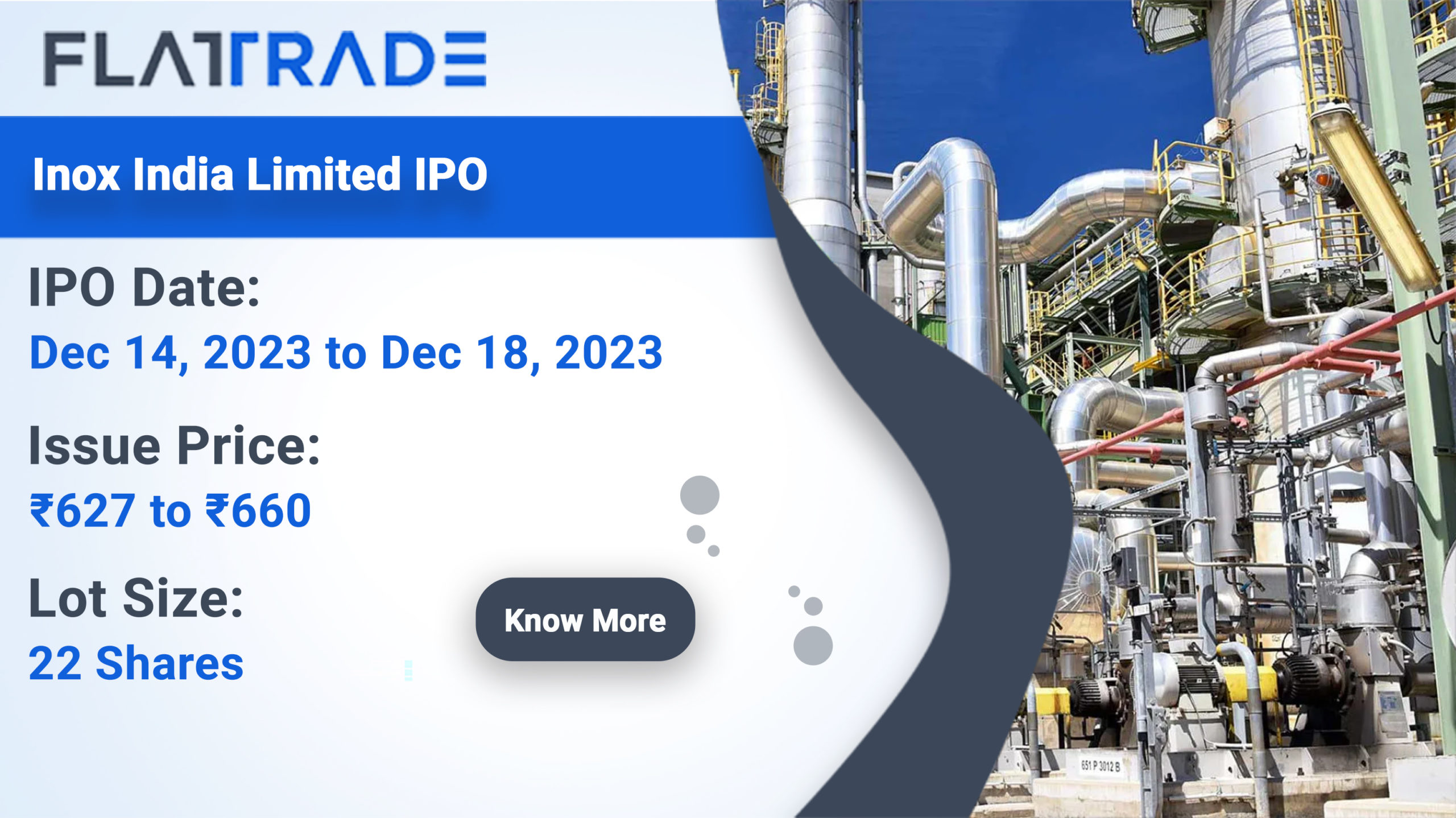 FLATTRADE

Inox India Limited IPO

IPO Date:
Dec 14, 2023 to Dec 18, 2023

Issue Price:
₹627 to ₹660

Lot Size:
22 Shares

Know More

651 P 3012 B